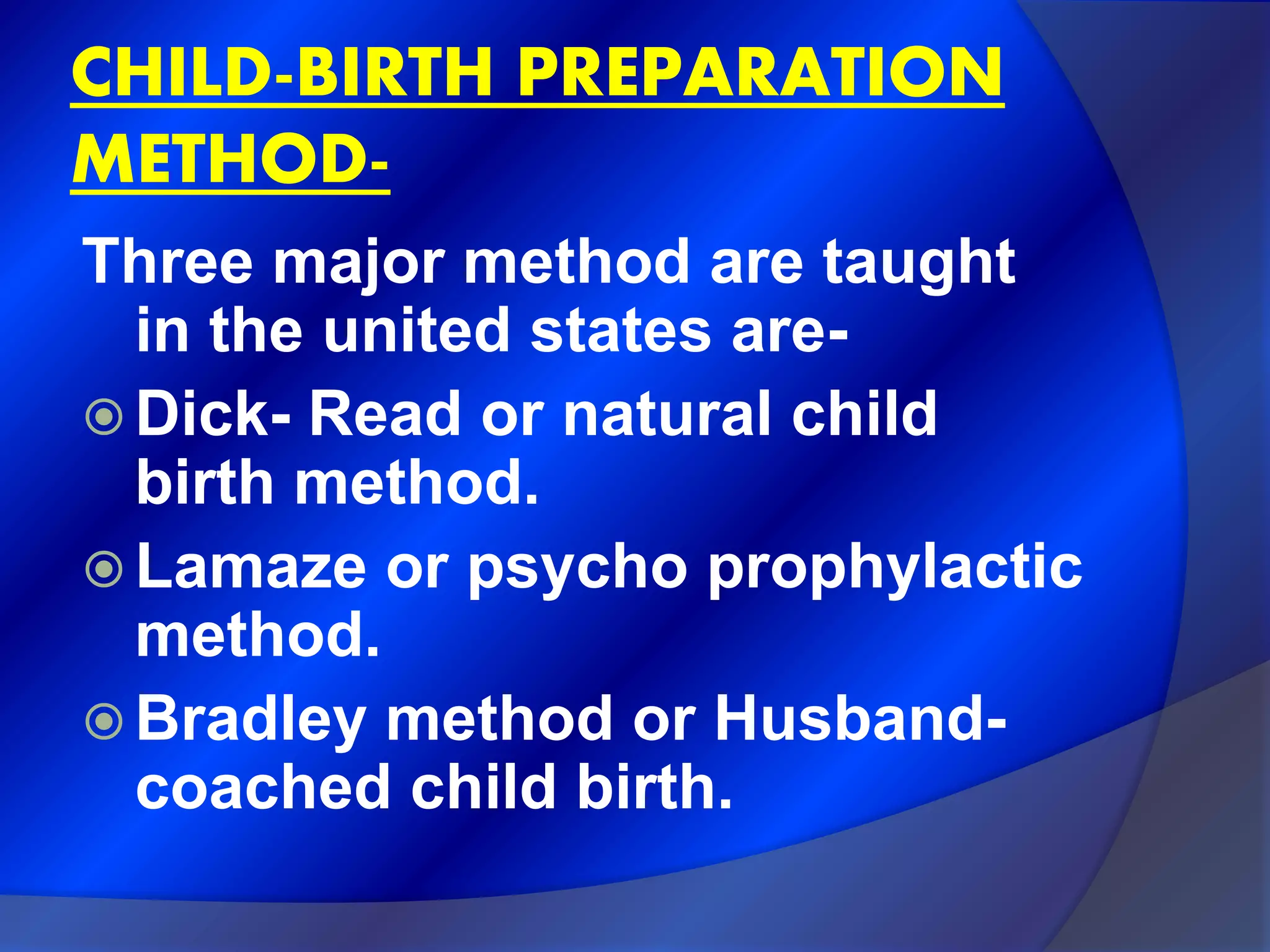 CHILD-BIRTH PREPARATION METHOD-

Three major method are taught in the united states are-

Dick- Read or natural child birth method.

Lamaze or psycho prophylactic method.

Bradley method or Husband-coached child birth.